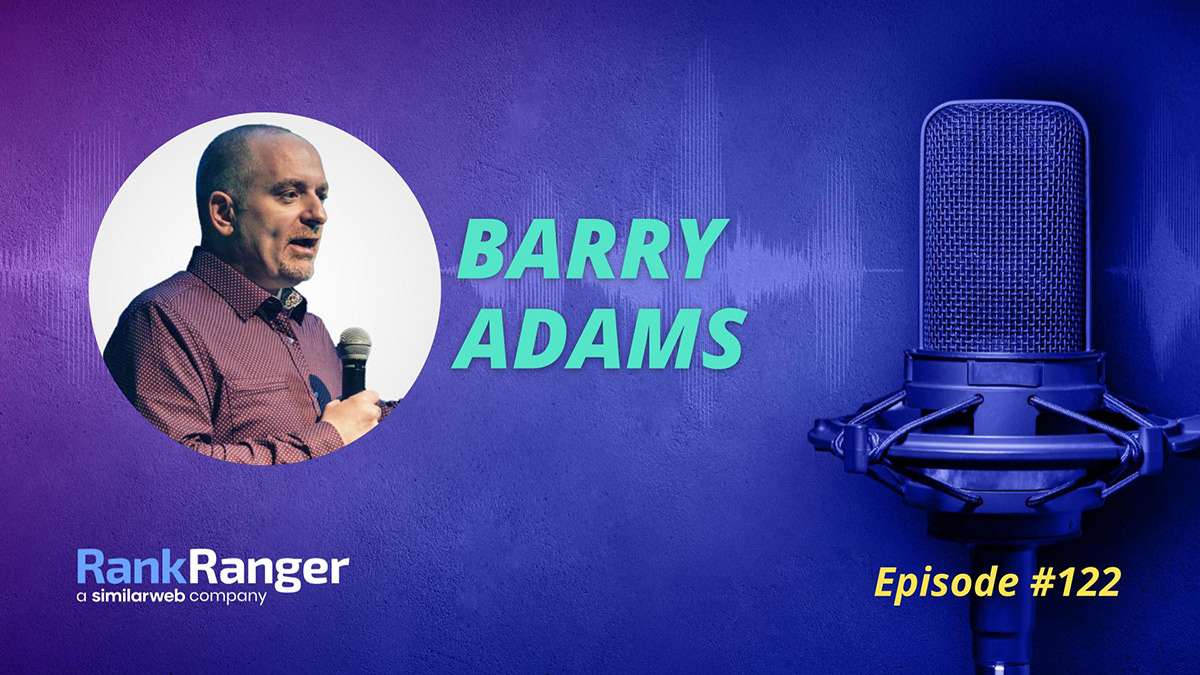 BARRY ADAMS

RankRanger
a similarweb company

Episode #122